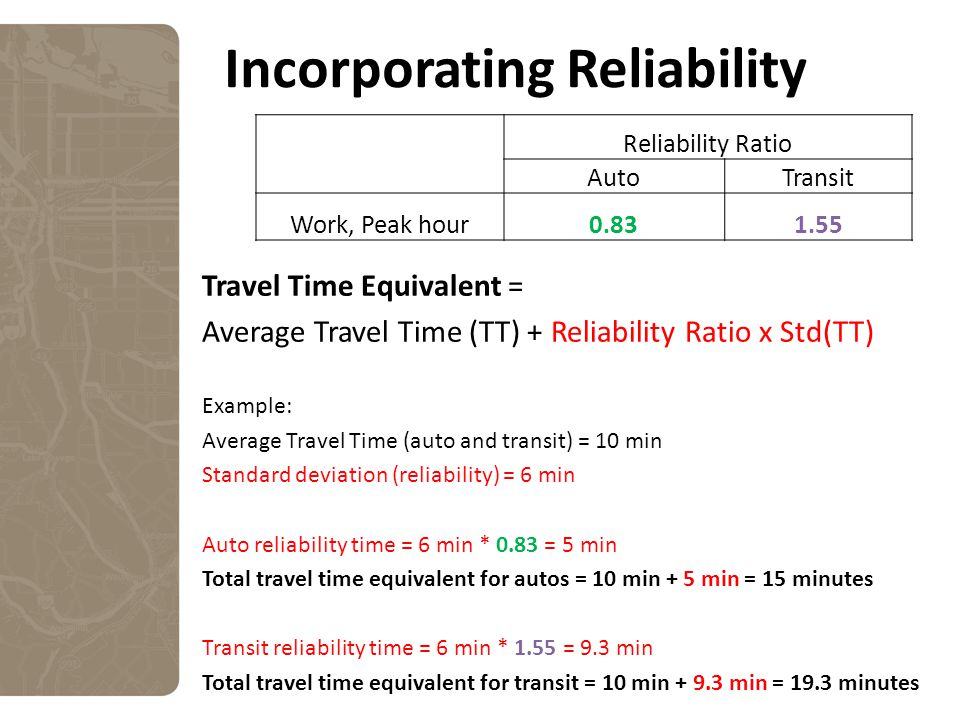 Incorporating Reliability

| | Reliability Ratio | |
|---|---|---|
| | Auto | Transit |
| Work, Peak hour | 0.83 | 1.55 |

Travel Time Equivalent =

Average Travel Time (TT) + Reliability Ratio x Std(TT)

Example:

Average Travel Time (auto and transit) = 10 min

Standard deviation (reliability) = 6 min

Auto reliability time = 6 min * 0.83 = 5 min

Total travel time equivalent for autos = 10 min + 5 min = 15 minutes

Transit reliability time = 6 min * 1.55 = 9.3 min

Total travel time equivalent for transit = 10 min + 9.3 min = 19.3 minutes